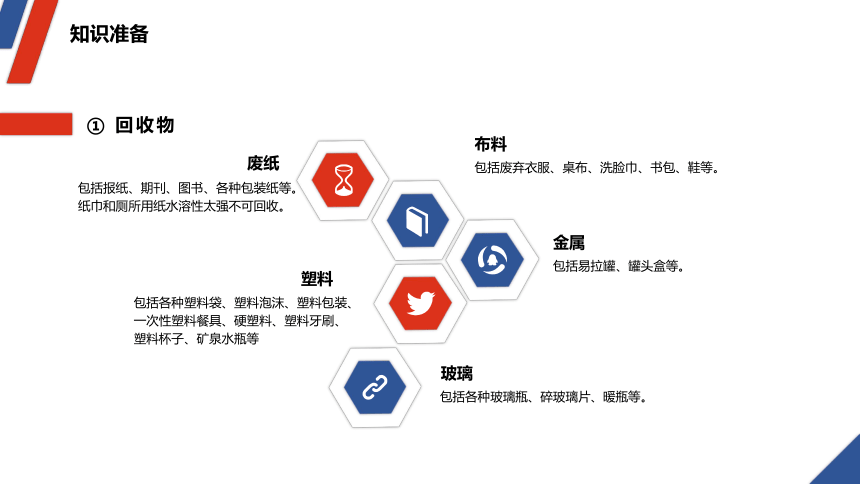 知识准备

① 回收物

废纸
包括报纸、期刊、图书、各种包装纸等。纸巾和厕所用纸水溶性太强不可回收。

布料
包括废弃衣服、桌布、洗脸巾、书包、鞋等。

金属
包括易拉罐、罐头盒等。

塑料
包括各种塑料袋、塑料泡沫、塑料包装、一次性塑料餐具、硬塑料、塑料牙刷、塑料杯子、矿泉水瓶等

玻璃
包括各种玻璃瓶、碎玻璃片、暖瓶等。